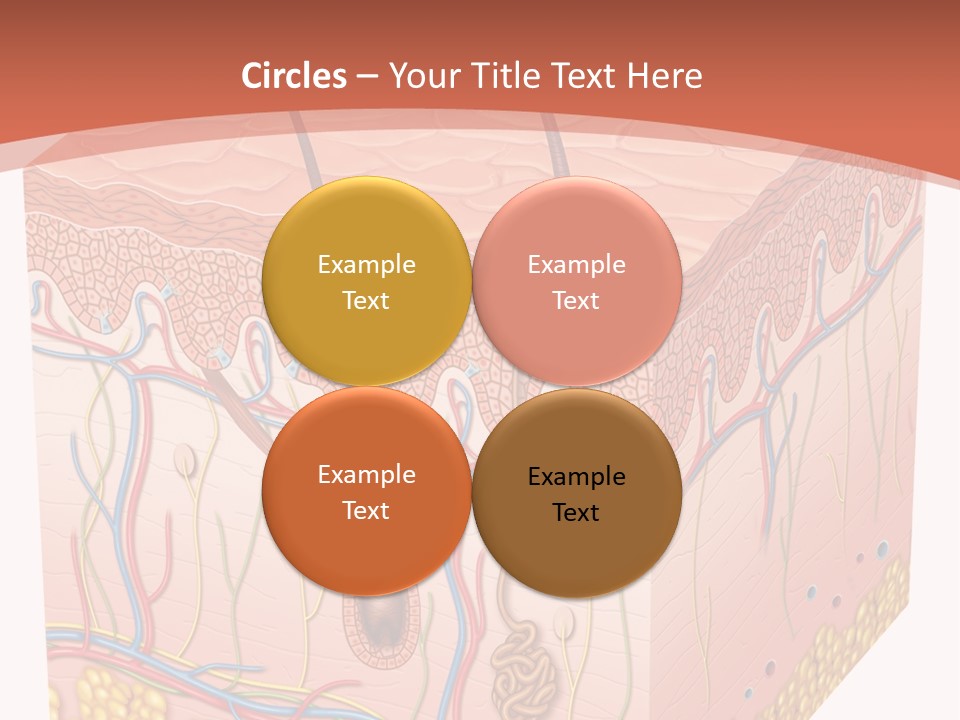 Circles – Your Title Text Here

Example Text

Example Text

Example Text

Example Text